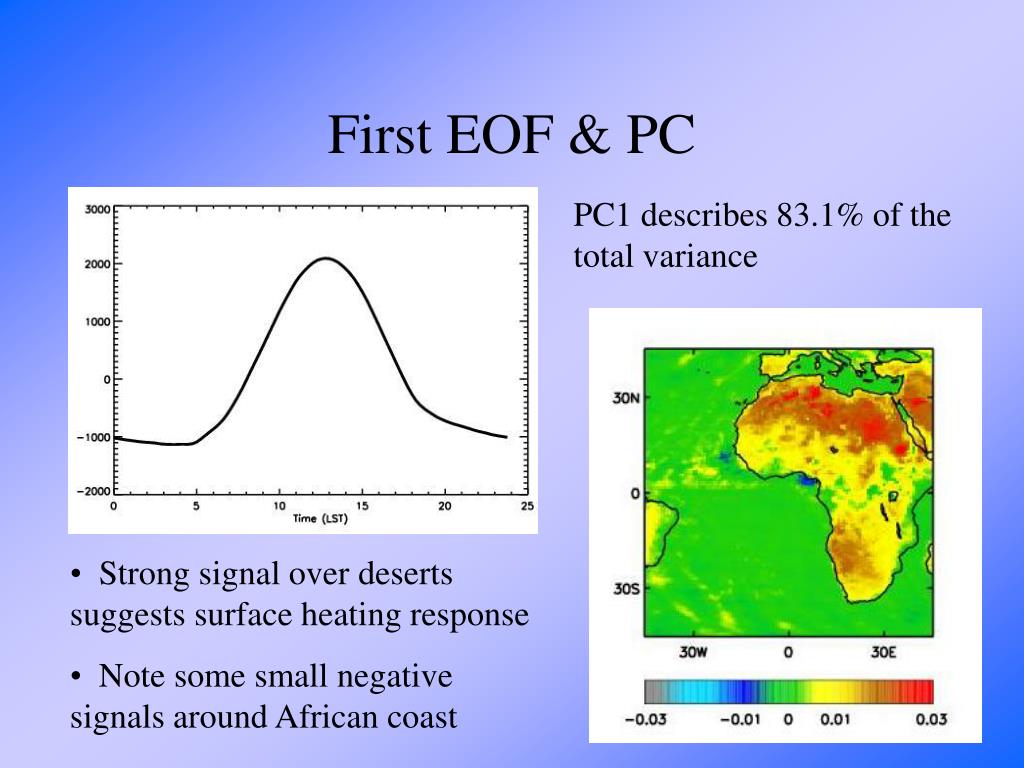 First EOF & PC

3000
2000
1000
0
−1000
−2000
0 5 10 15 20 25
Time (LST)

PC1 describes 83.1% of the total variance

30N
0
30S
30W 0 30E
−0.03 −0.01 0 0.01 0.03

• Strong signal over deserts suggests surface heating response

• Note some small negative signals around African coast